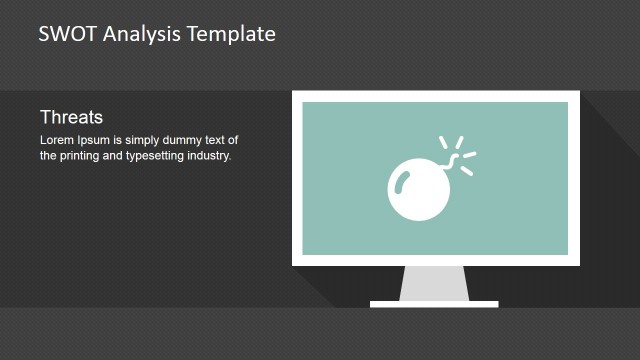 SWOT Analysis Template

Threats

Lorem Ipsum is simply dummy text of the printing and typesetting industry.